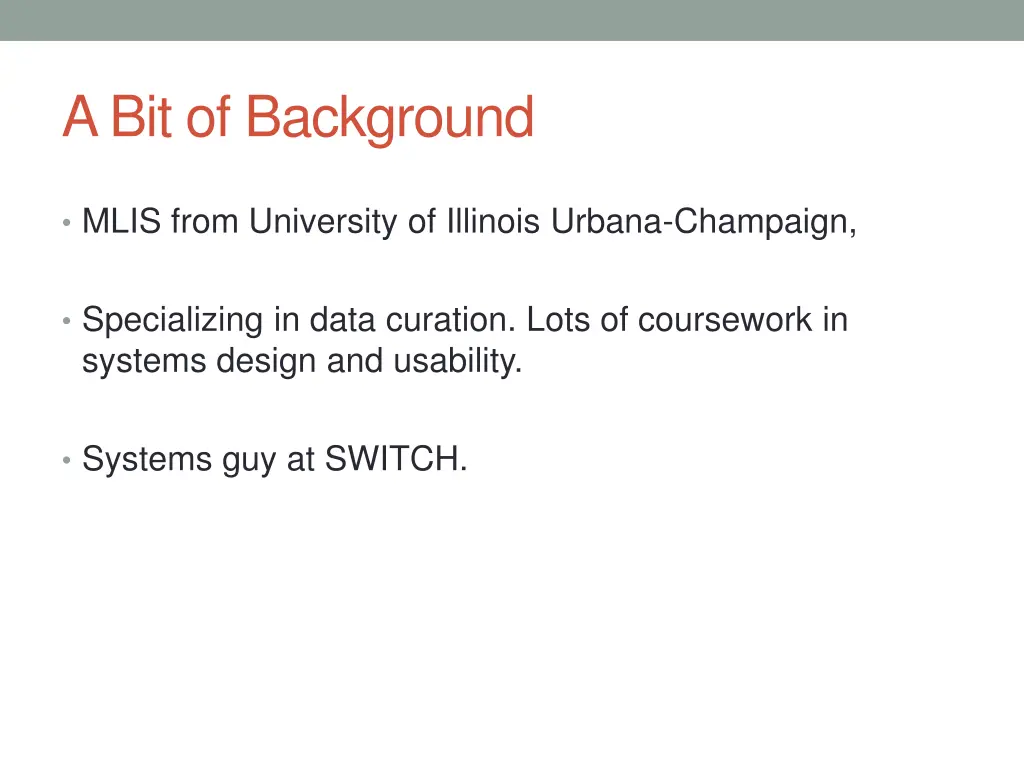 A Bit of Background

• MLIS from University of Illinois Urbana-Champaign,

• Specializing in data curation. Lots of coursework in systems design and usability.

• Systems guy at SWITCH.